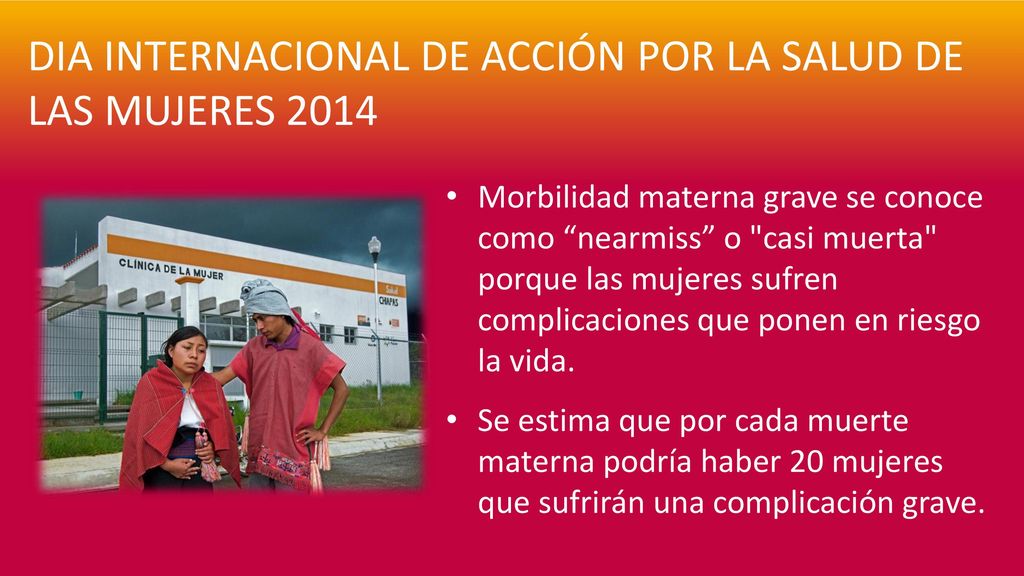 DIA INTERNACIONAL DE ACCIÓN POR LA SALUD DE LAS MUJERES 2014

CLÍNICA DE LA MUJER

Salud
CHIAPAS

• Morbilidad materna grave se conoce como “nearmiss” o "casi muerta" porque las mujeres sufren complicaciones que ponen en riesgo la vida.

• Se estima que por cada muerte materna podría haber 20 mujeres que sufrirán una complicación grave.